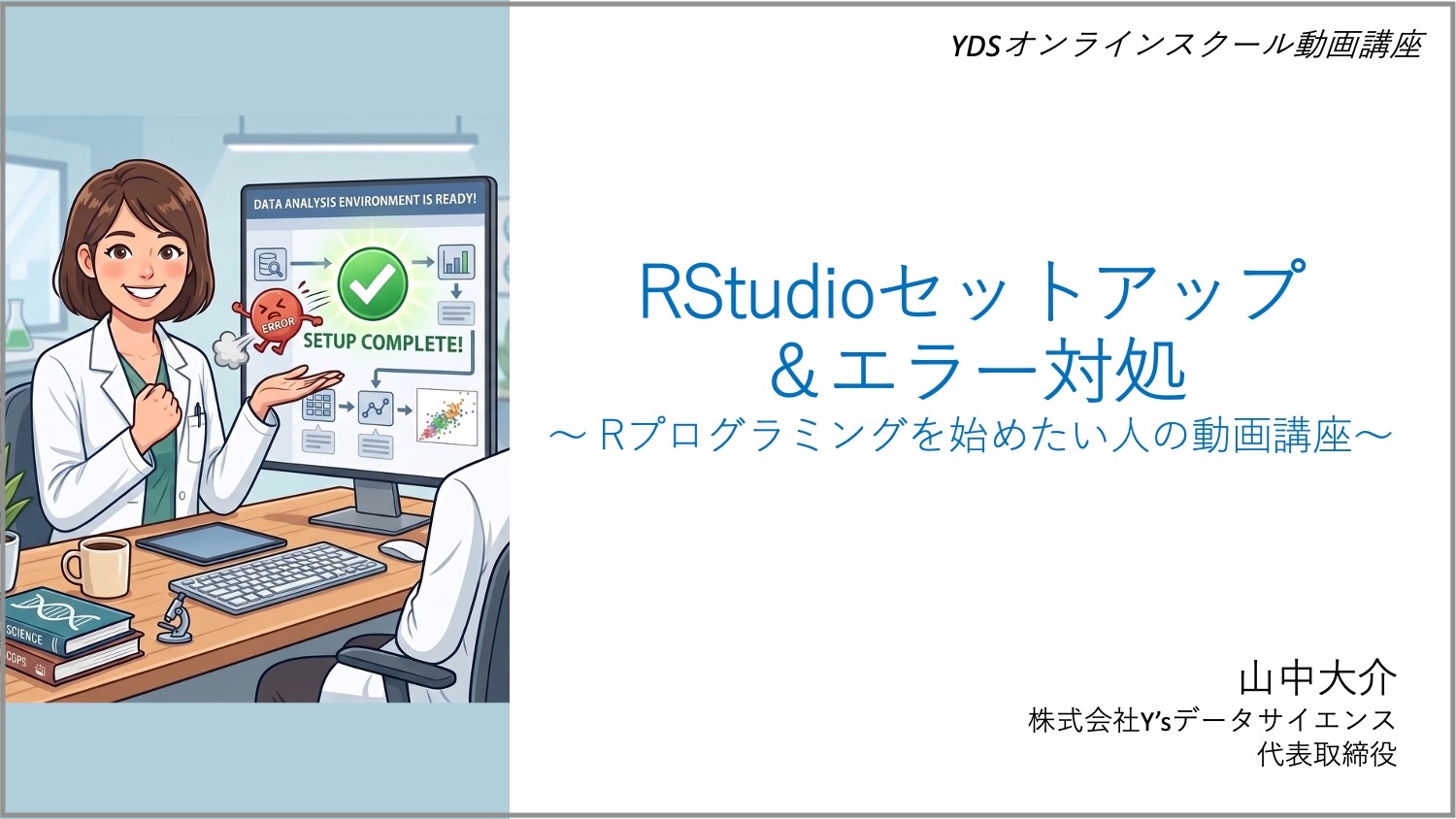 YDSオンラインスクール動画講座

DATA ANALYSIS ENVIRONMENT IS READY!

ERROR

SETUP COMPLETE!

SCIENCE

COPS

RStudioセットアップ
＆エラー対処
～ Rプログラミングを始めたい人の動画講座～

山中大介
株式会社Y'sデータサイエンス
代表取締役